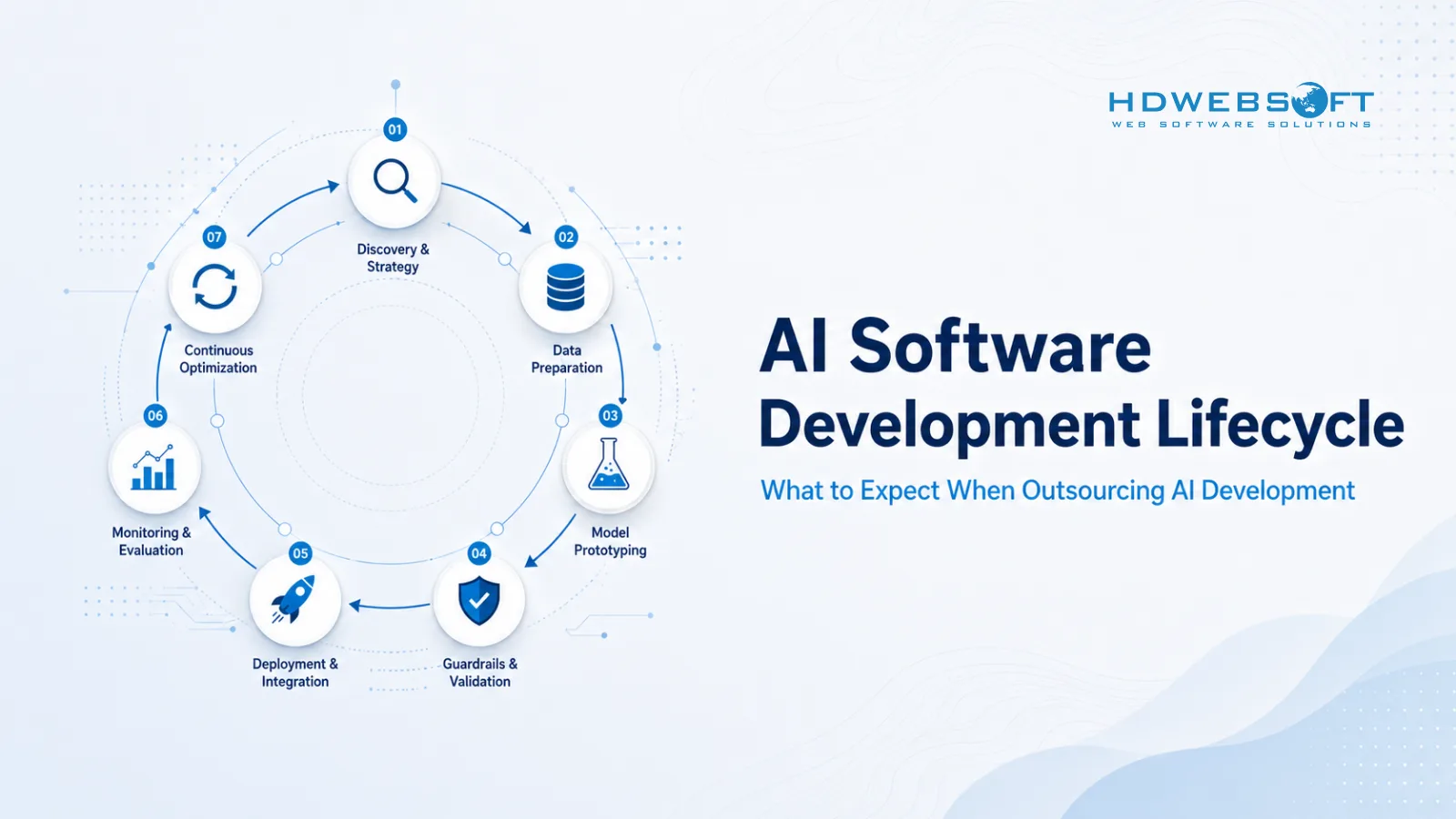 HDWEBSOFT
WEB SOFTWARE SOLUTIONS

01
Discovery & Strategy

02
Data Preparation

03
Model Prototyping

04
Guardrails & Validation

05
Deployment & Integration

06
Monitoring & Evaluation

07
Continuous Optimization

AI Software Development Lifecycle

What to Expect When Outsourcing AI Development